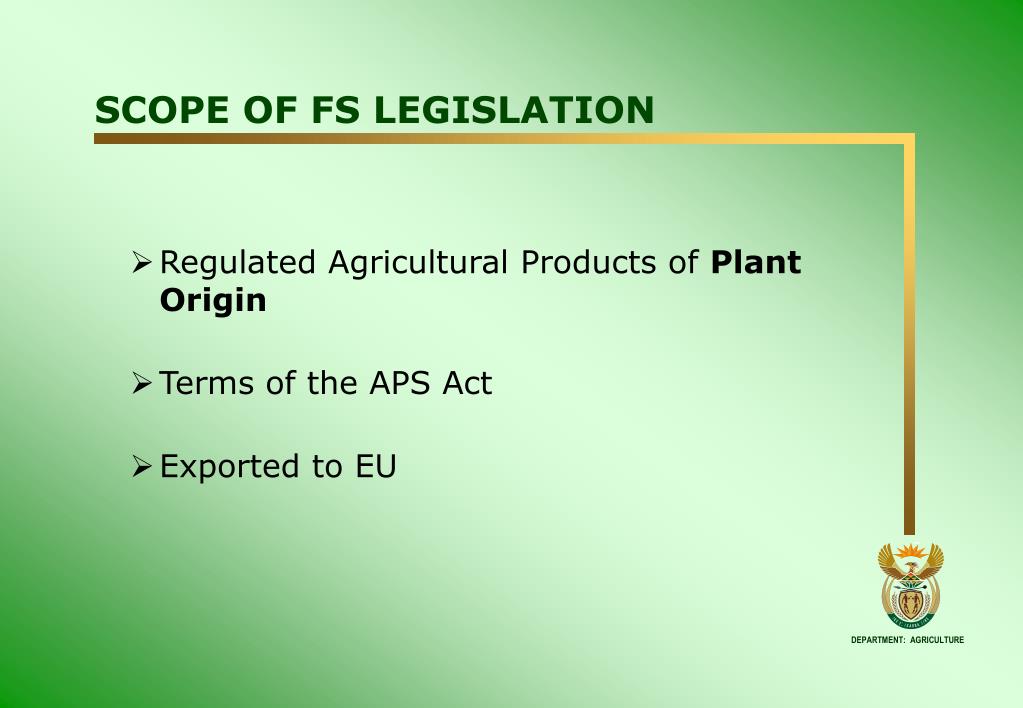 SCOPE OF FS LEGISLATION

➢ Regulated Agricultural Products of Plant Origin

➢ Terms of the APS Act

➢ Exported to EU

DEPARTMENT: AGRICULTURE